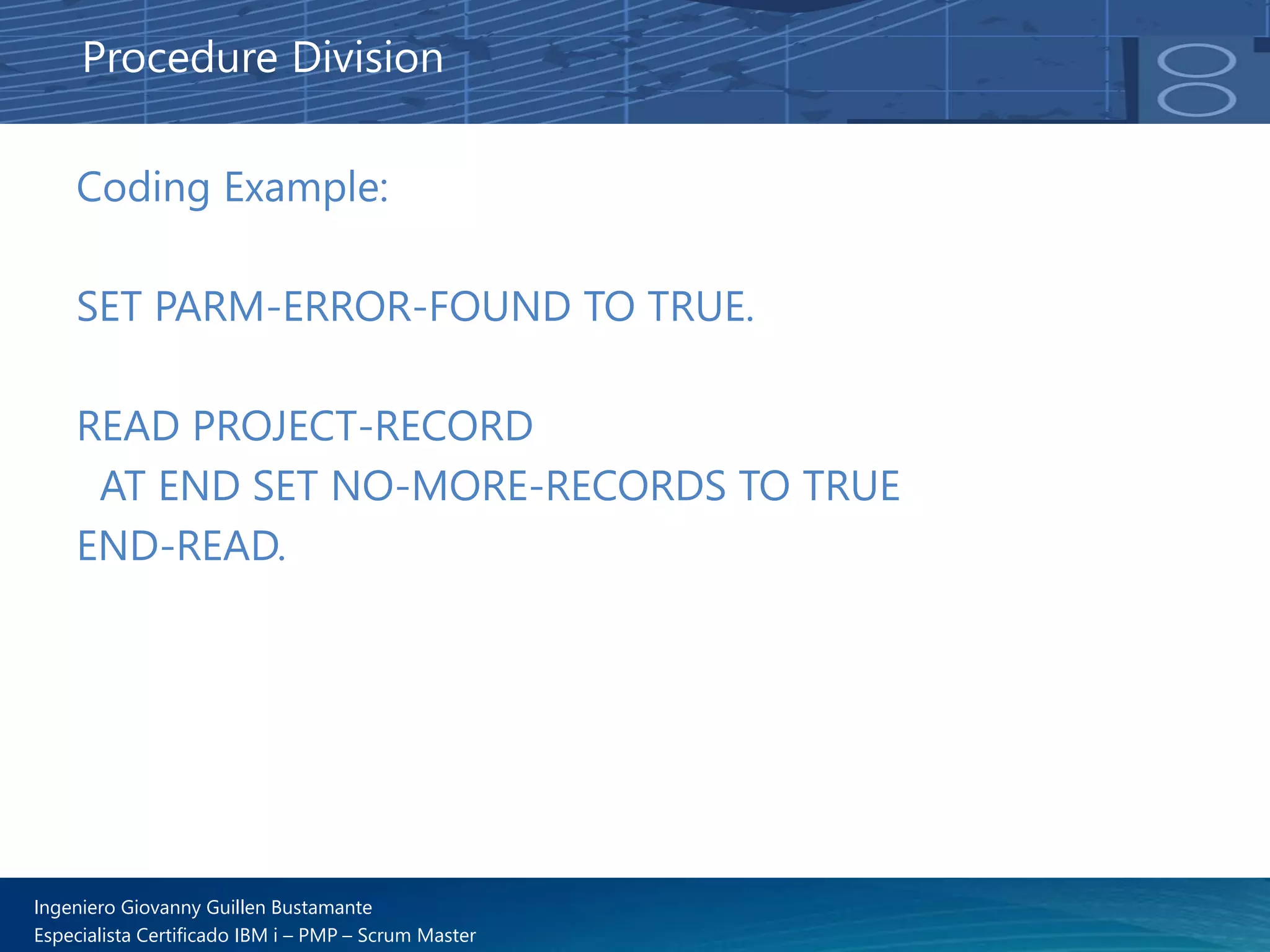 Procedure Division

Coding Example:

SET PARM-ERROR-FOUND TO TRUE.

READ PROJECT-RECORD
AT END SET NO-MORE-RECORDS TO TRUE
END-READ.

Ingeniero Giovanny Guillen Bustamante
Especialista Certificado IBM i – PMP – Scrum Master